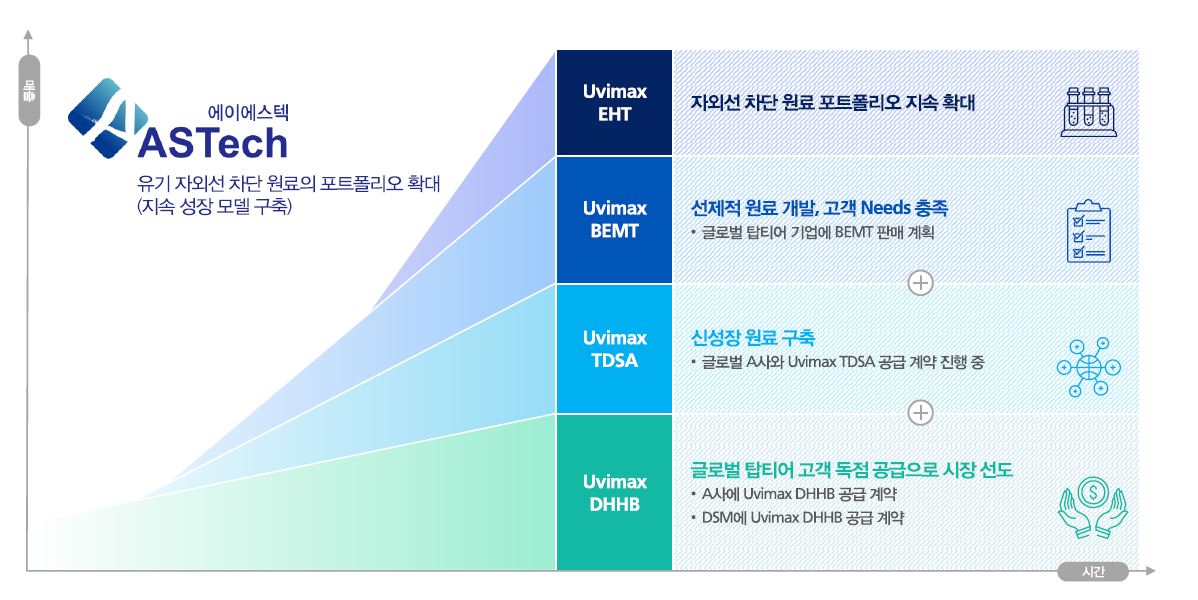 매출

에이에스텍
ASTech

유기 자외선 차단 원료의 포트폴리오 확대
(지속 성장 모델 구축)

Uvimax EHT

자외선 차단 원료 포트폴리오 지속 확대

Uvimax BEMT

선제적 원료 개발, 고객 Needs 충족
• 글로벌 탑티어 기업에 BEMT 판매 계획

Uvimax TDSA

신성장 원료 구축
• 글로벌 A사와 Uvimax TDSA 공급 계약 진행 중

Uvimax DHHB

글로벌 탑티어 고객 독점 공급으로 시장 선도
• A사에 Uvimax DHHB 공급 계약
• DSM에 Uvimax DHHB 공급 계약

시간